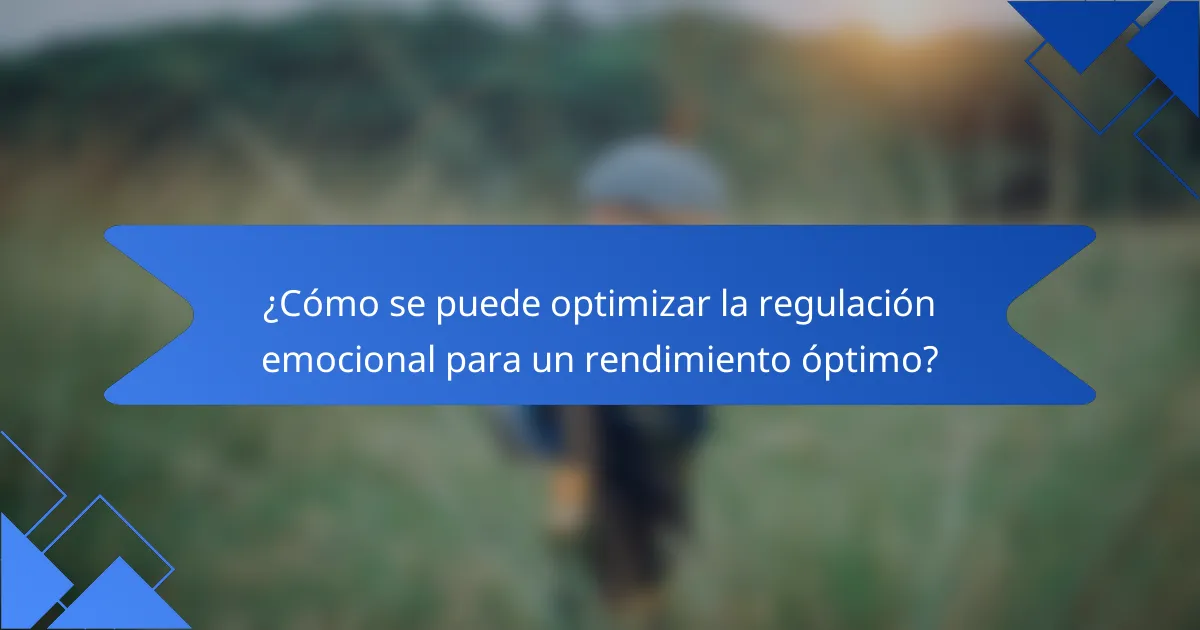 ¿Cómo se puede optimizar la regulación emocional para un rendimiento óptimo?